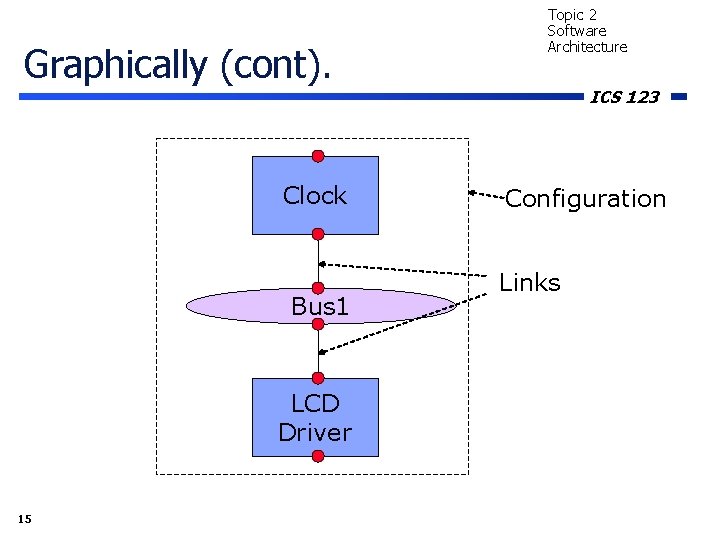 Topic 2
Software
Architecture

Graphically (cont).

ICS 123

Clock

Configuration

Links

Bus1

LCD
Driver

15